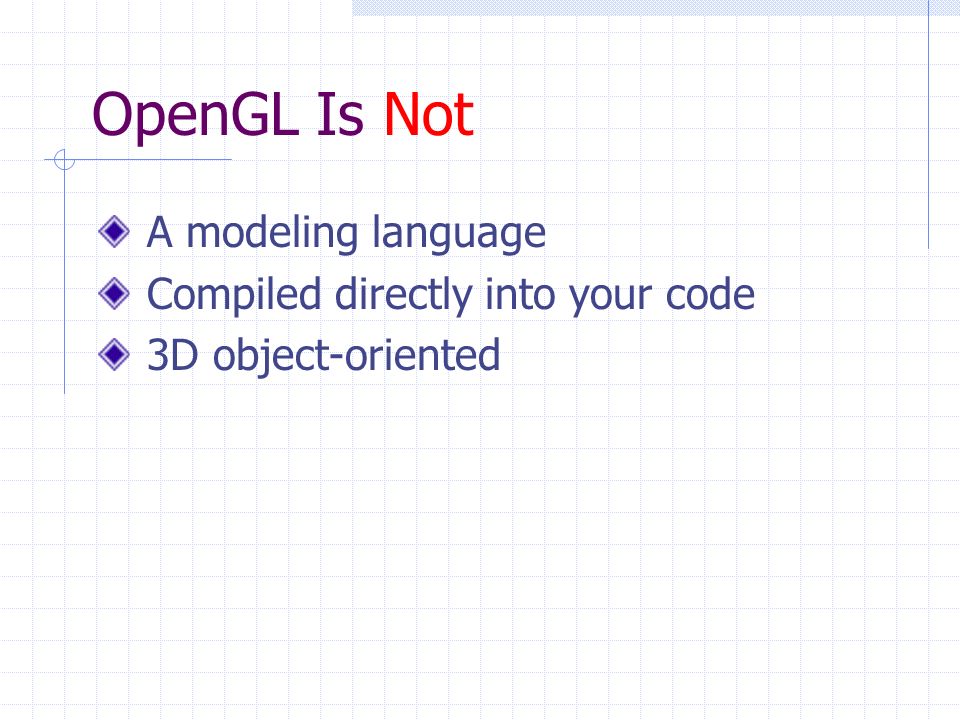 OpenGL Is Not

A modeling language
Compiled directly into your code
3D object-oriented